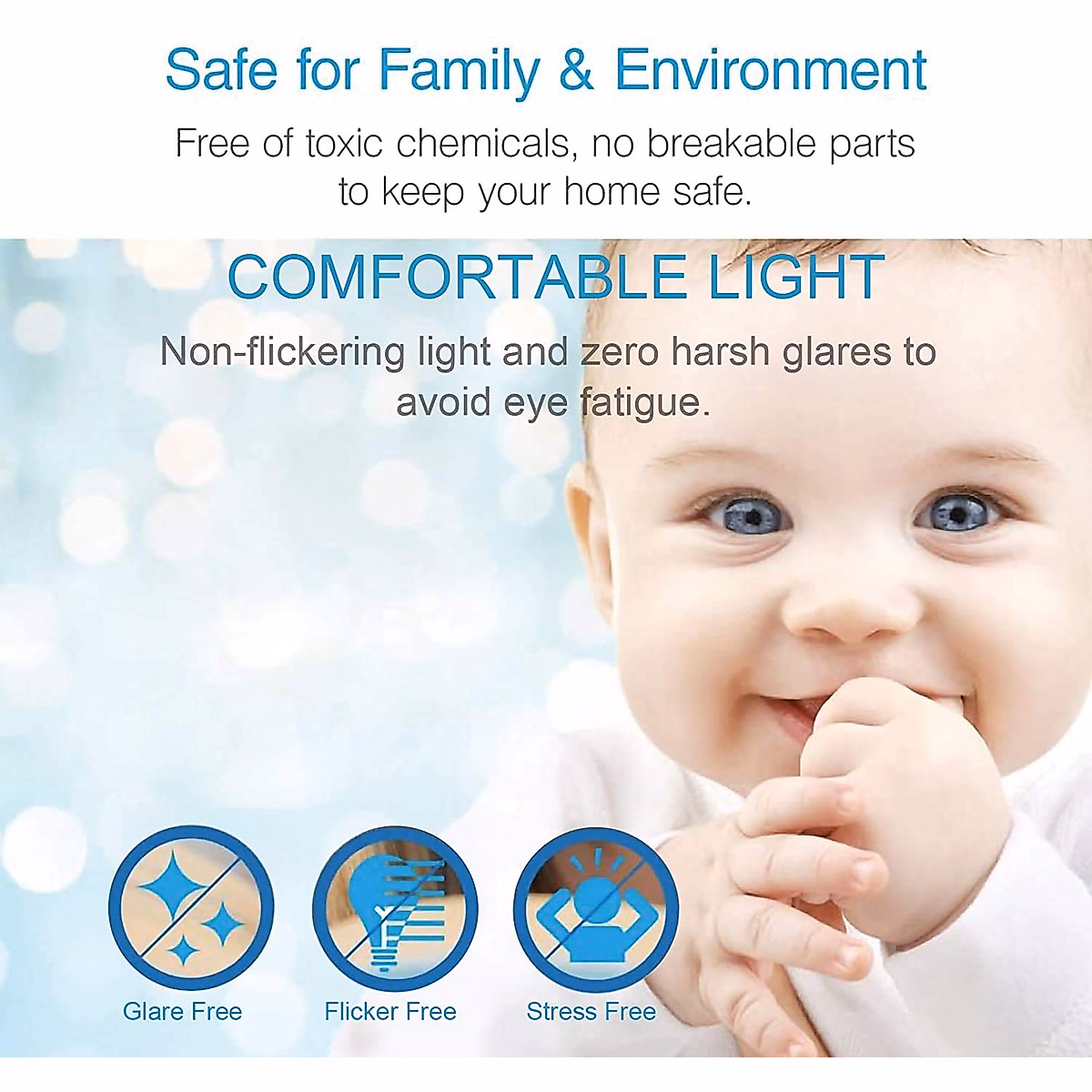 Safe for Family & Environment

Free of toxic chemicals, no breakable parts to keep your home safe.

COMFORTABLE LIGHT

Non-flickering light and zero harsh glares to avoid eye fatigue.

Glare Free

Flicker Free

Stress Free